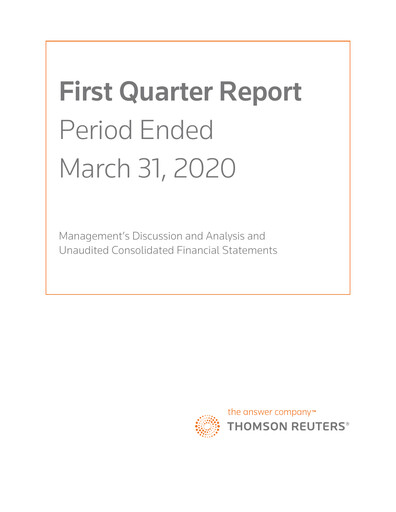 First Quarter Report
Period Ended
March 31, 2020

Management's Discussion and Analysis and Unaudited Consolidated Financial Statements

the answer company™
THOMSON REUTERS®